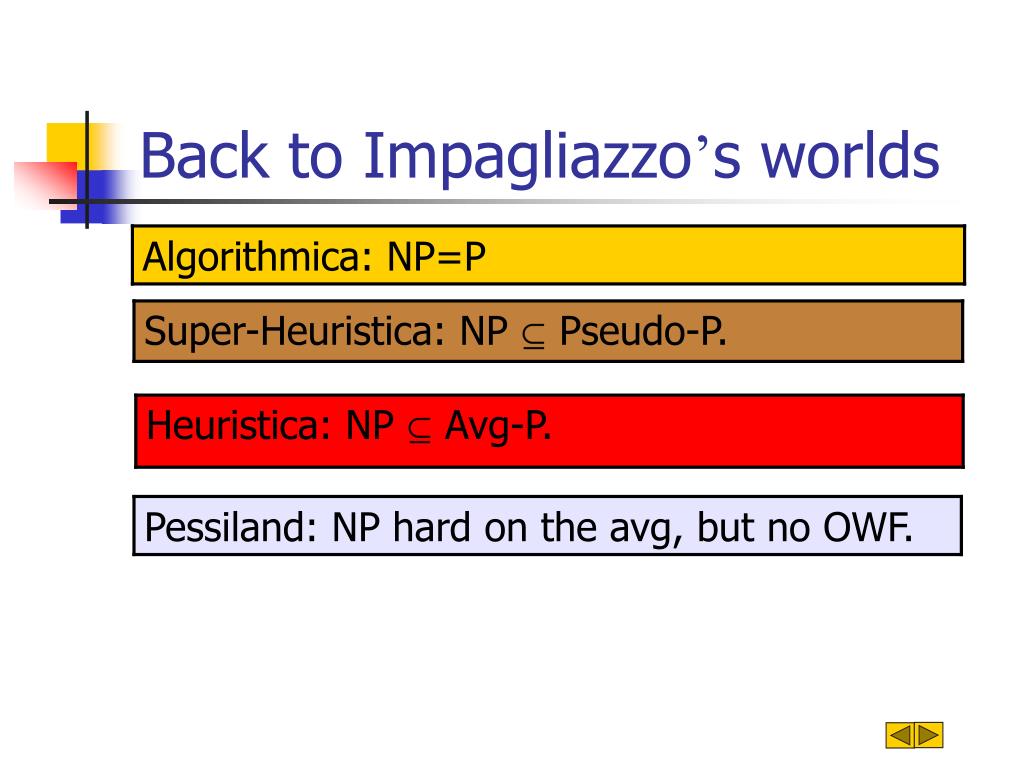 Back to Impagliazzo's worlds

Algorithmica: NP=P

Super-Heuristica: NP $\subseteq$ Pseudo-P.

Heuristica: NP $\subseteq$ Avg-P.

Pessiland: NP hard on the avg, but no OWF.